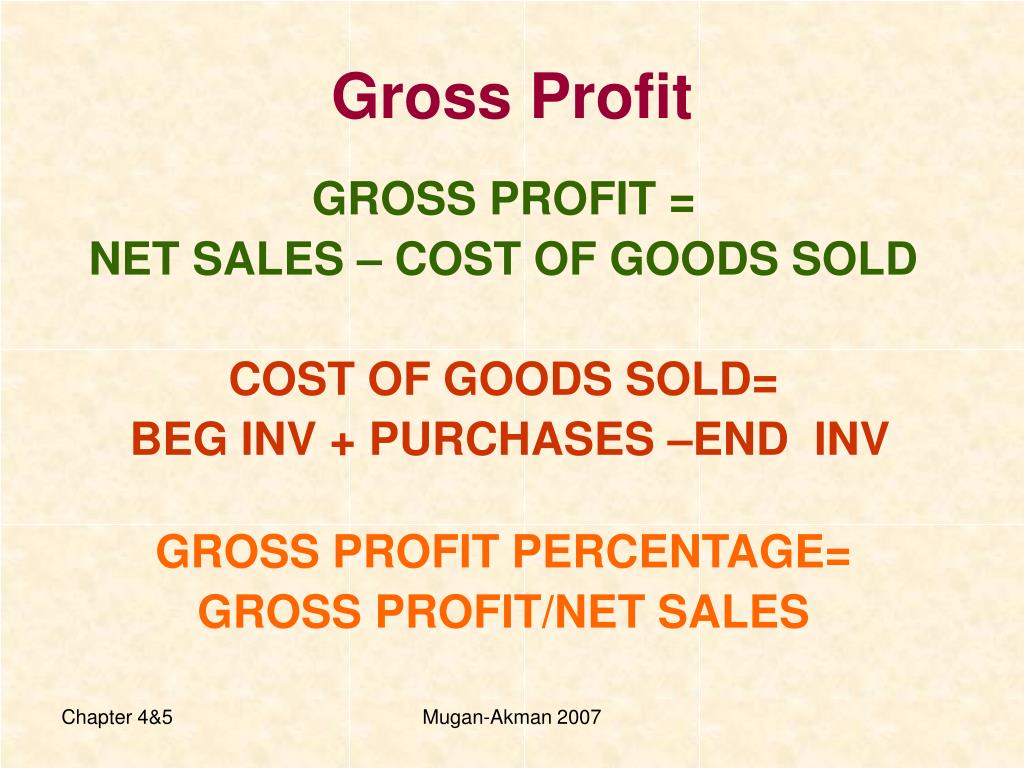 Gross Profit

GROSS PROFIT =
NET SALES – COST OF GOODS SOLD

COST OF GOODS SOLD=
BEG INV + PURCHASES –END INV

GROSS PROFIT PERCENTAGE=
GROSS PROFIT/NET SALES

Chapter 4&5

Mugan-Akman 2007